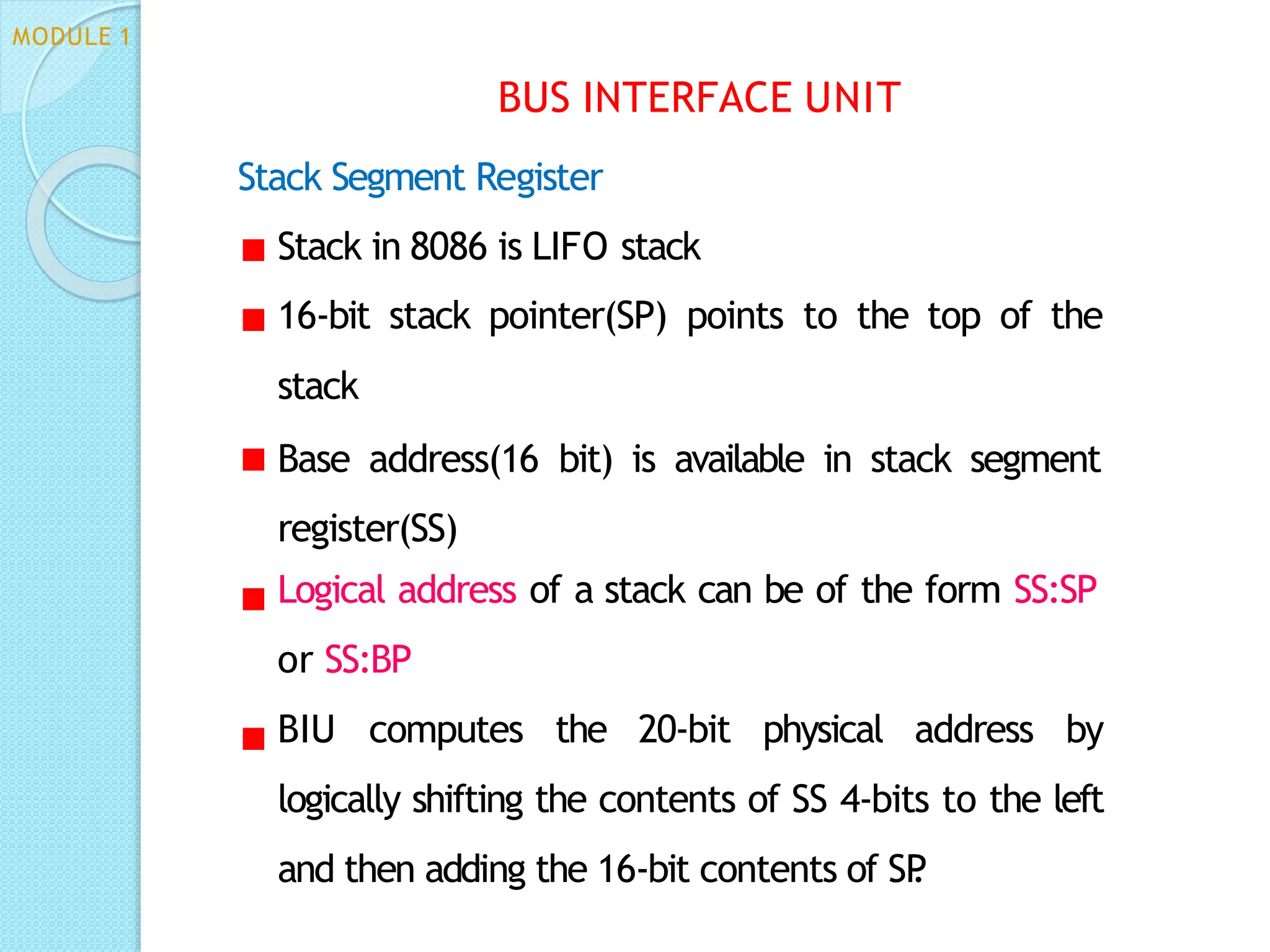 MODULE 1

BUS INTERFACE UNIT

Stack Segment Register

■ Stack in 8086 is LIFO stack

■ 16-bit stack pointer(SP) points to the top of the stack

■ Base address(16 bit) is available in stack segment register(SS)

■ Logical address of a stack can be of the form SS:SP or SS:BP

■ BIU computes the 20-bit physical address by logically shifting the contents of SS 4-bits to the left and then adding the 16-bit contents of SP.